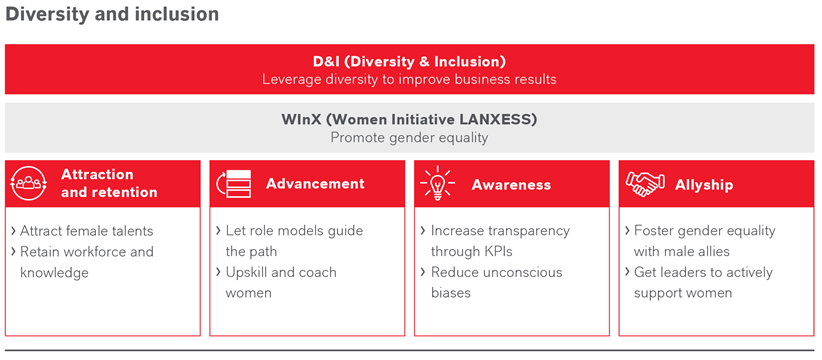 Diversity and inclusion

D&I (Diversity & Inclusion)
Leverage diversity to improve business results

WInX (Women Initiative LANXESS)
Promote gender equality

Attraction and retention

› Attract female talents
› Retain workforce and knowledge

Advancement

› Let role models guide the path
› Upskill and coach women

Awareness

› Increase transparency through KPIs
› Reduce unconscious biases

Allyship

› Foster gender equality with male allies
› Get leaders to actively support women